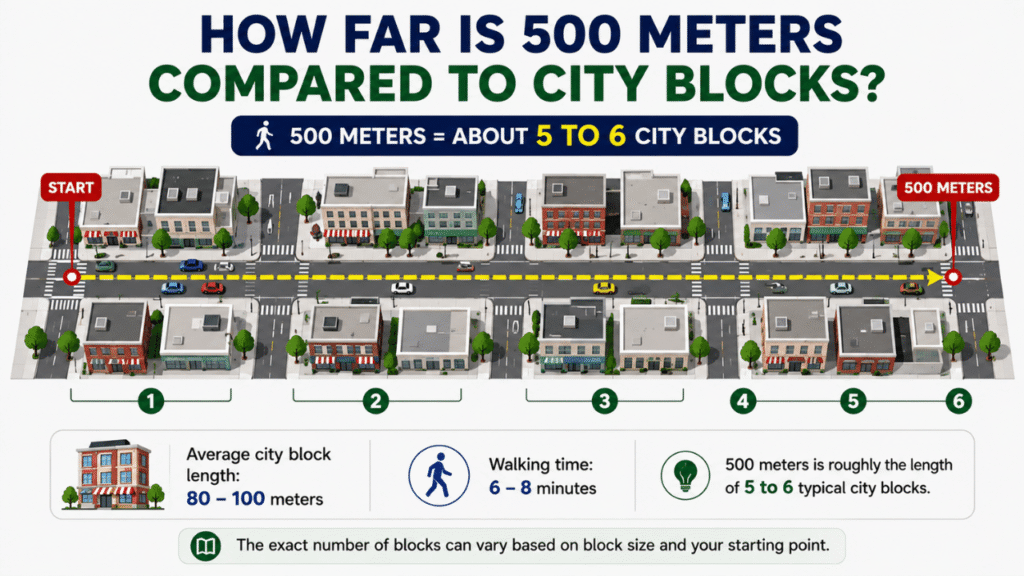 HOW FAR IS 500 METERS COMPARED TO CITY BLOCKS?

500 METERS = ABOUT 5 TO 6 CITY BLOCKS

START

500 METERS

1

2

3

4

5

6

Average city block length: 80 – 100 meters

Walking time: 6 – 8 minutes

500 meters is roughly the length of 5 to 6 typical city blocks.

The exact number of blocks can vary based on block size and your starting point.